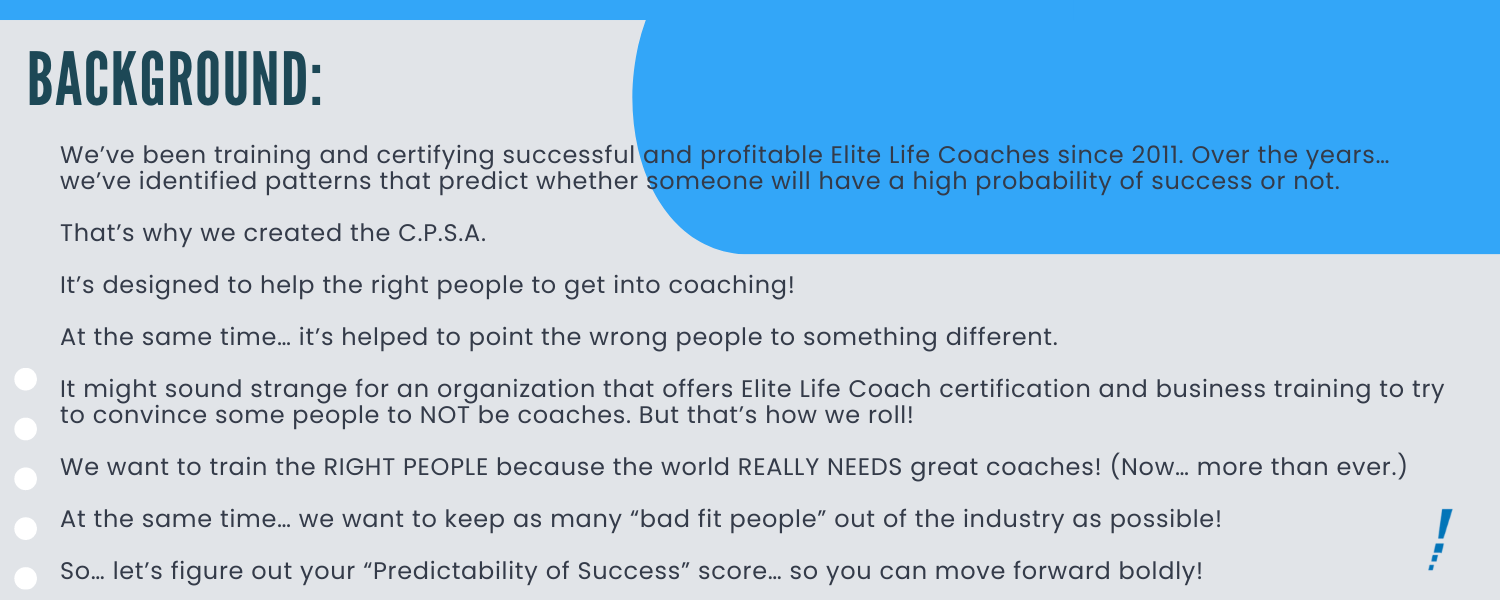 BACKGROUND:

We've been training and certifying successful and profitable Elite Life Coaches since 2011. Over the years… we've identified patterns that predict whether someone will have a high probability of success or not.

That's why we created the C.P.S.A.

It's designed to help the right people to get into coaching!

At the same time… it's helped to point the wrong people to something different.

It might sound strange for an organization that offers Elite Life Coach certification and business training to try to convince some people to NOT be coaches. But that's how we roll!

We want to train the RIGHT PEOPLE because the world REALLY NEEDS great coaches! (Now… more than ever.)

At the same time… we want to keep as many "bad fit people" out of the industry as possible!

So… let's figure out your "Predictability of Success" score… so you can move forward boldly!